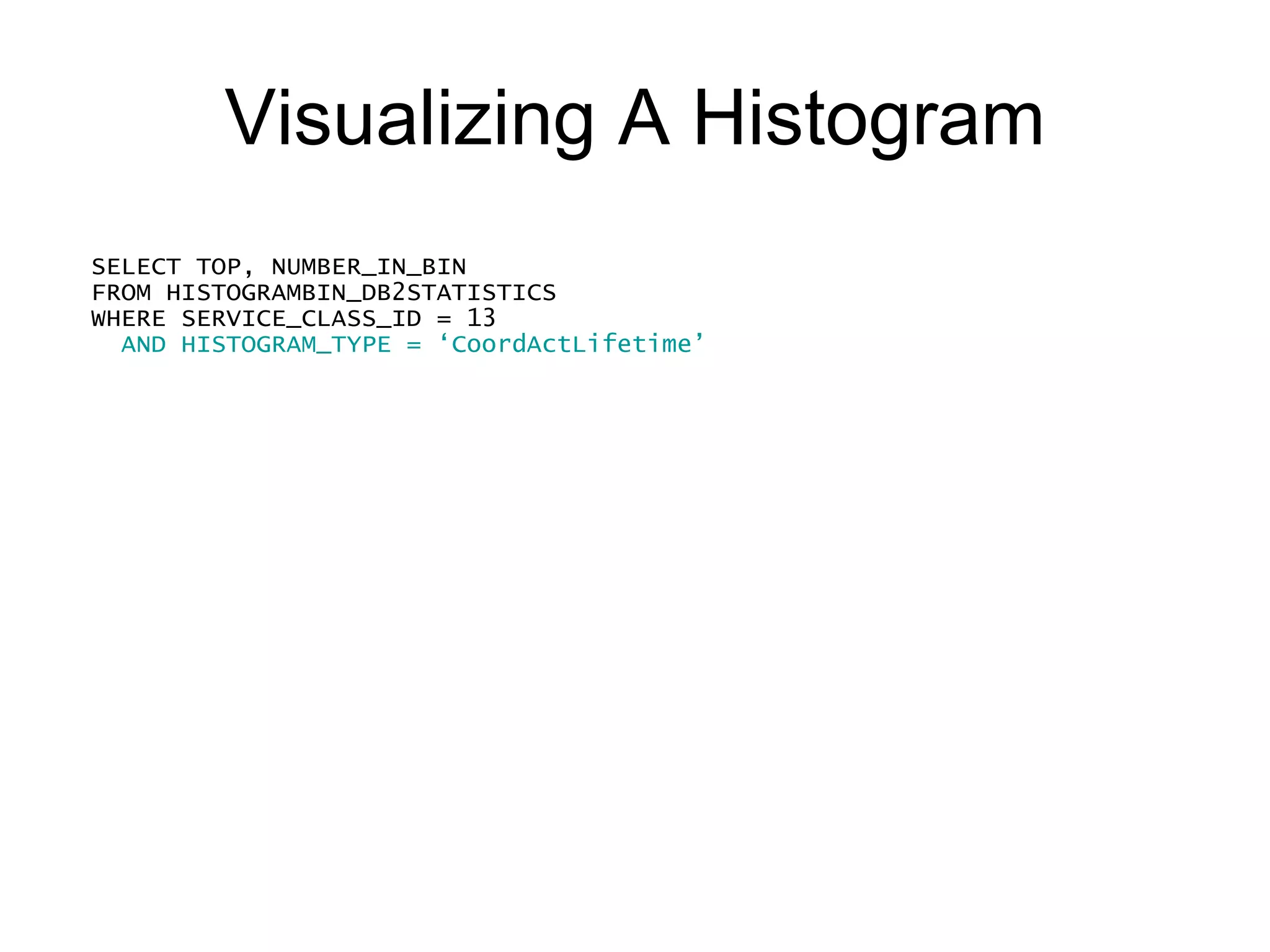 Visualizing A Histogram

SELECT TOP, NUMBER_IN_BIN
FROM HISTOGRAMBIN_DB2STATISTICS
WHERE SERVICE_CLASS_ID = 13
  AND HISTOGRAM_TYPE = ‘CoordActLifetime’